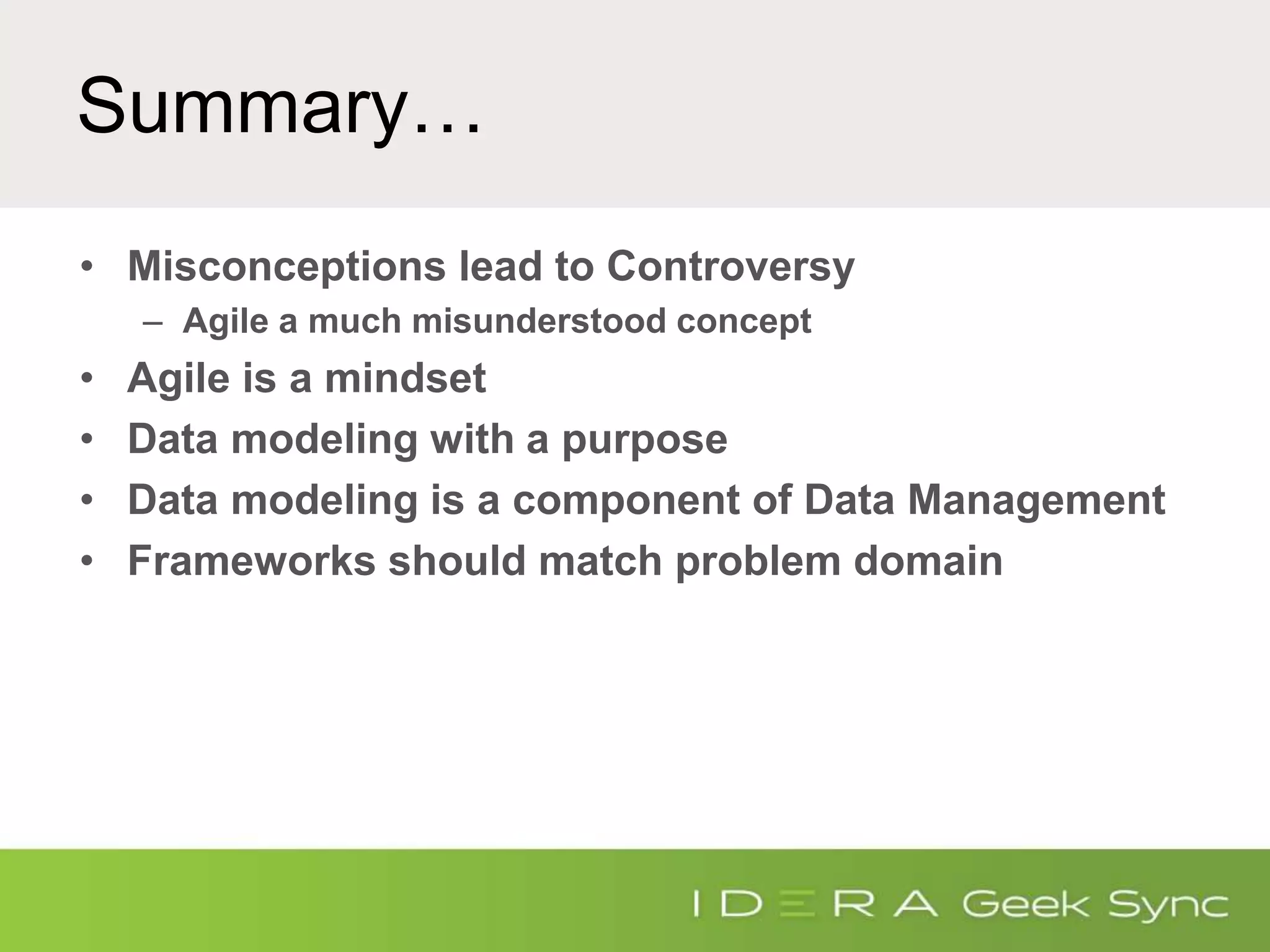 Summary…

• Misconceptions lead to Controversy
  – Agile a much misunderstood concept
• Agile is a mindset
• Data modeling with a purpose
• Data modeling is a component of Data Management
• Frameworks should match problem domain

IDERA Geek Sync